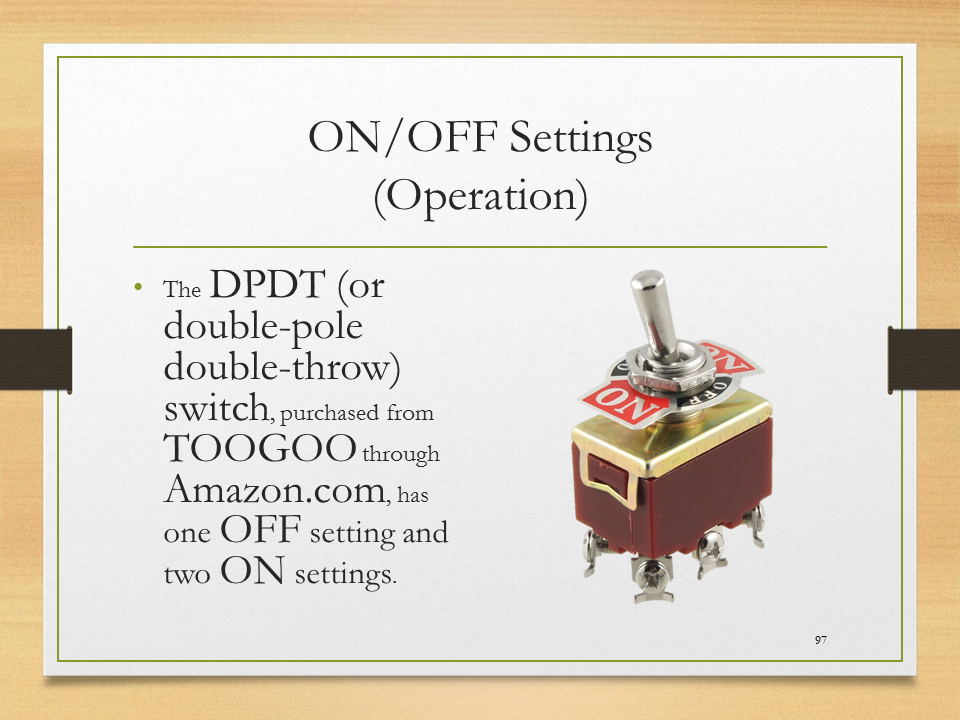 ON/OFF Settings
(Operation)

• The DPDT (or double-pole double-throw) switch, purchased from TOOGOO through Amazon.com, has one OFF setting and two ON settings.

ON
OFF
ON

97